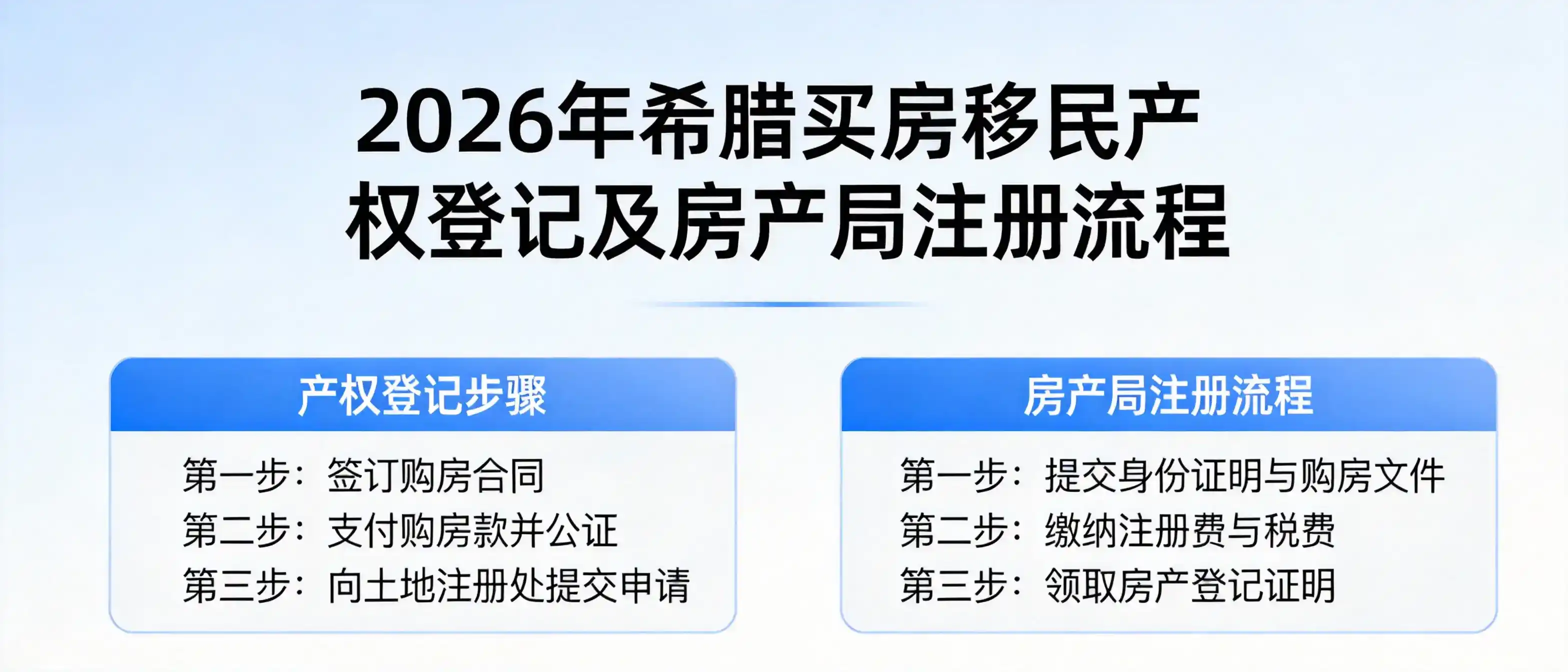 2026年希腊买房移民产权登记及房产局注册流程

产权登记步骤

第一步：签订购房合同
第二步：支付购房款并公证
第三步：向土地注册处提交申请

房产局注册流程

第一步：提交身份证明与购房文件
第二步：缴纳注册费与税费
第三步：领取房产登记证明